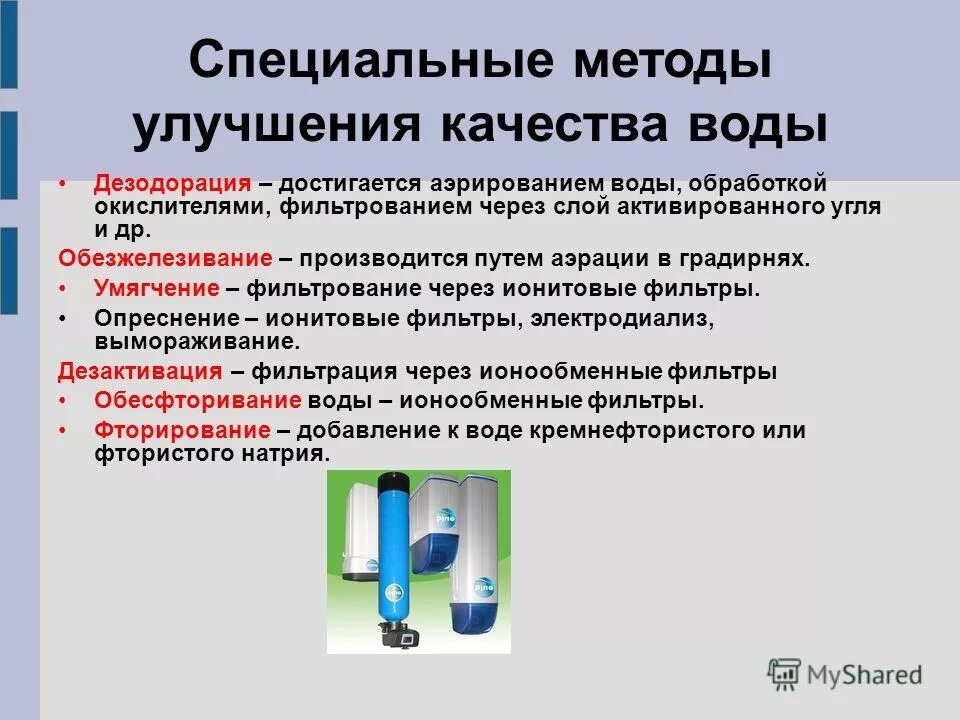 Специальные методы улучшения качества воды

• Дезодорация – достигается аэрированием воды, обработкой окислителями, фильтрованием через слой активированного угля и др.

Обезжелезивание – производится путем аэрации в градирнях.

• Умягчение – фильтрование через ионитовые фильтры.

• Опреснение – ионитовые фильтры, электродиализ, вымораживание.

Дезактивация – фильтрация через ионообменные фильтры

• Обесфторивание воды – ионообменные фильтры.

• Фторирование – добавление к воде кремнефтористого или фтористого натрия.

pino

pino

MyShared